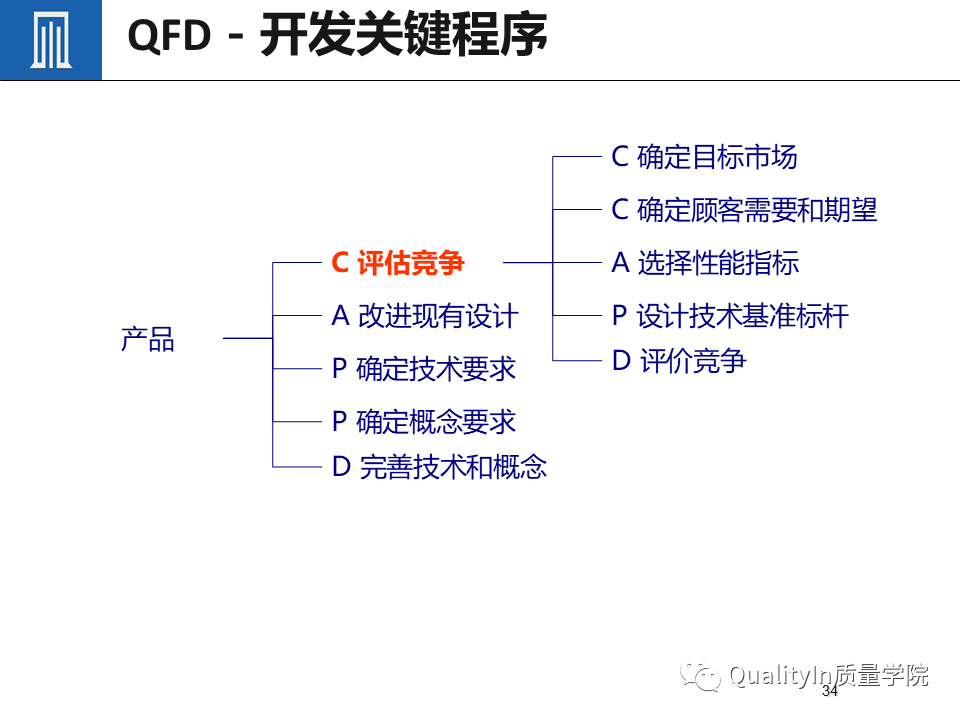 QFD - 开发关键程序

产品

C 评估竞争
A 改进现有设计
P 确定技术要求
P 确定概念要求
D 完善技术和概念

C 确定目标市场
C 确定顾客需要和期望
A 选择性能指标
P 设计技术基准标杆
D 评价竞争

QualityIn质量学院
34